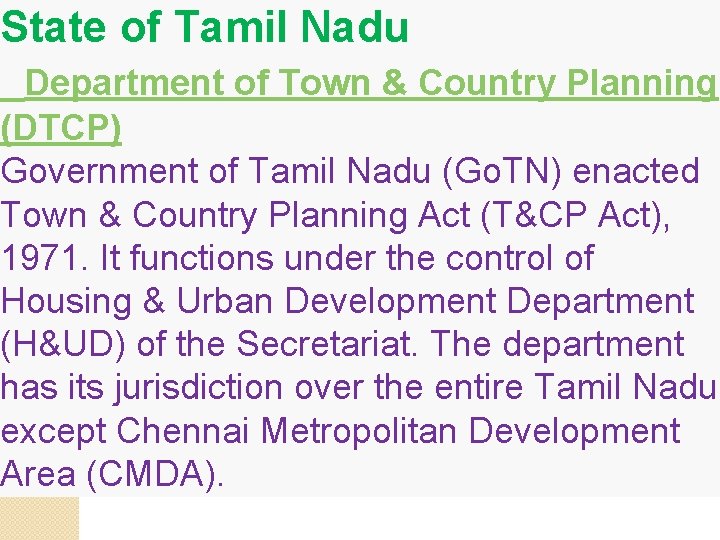 State of Tamil Nadu

Department of Town & Country Planning (DTCP)

Government of Tamil Nadu (GoTN) enacted Town & Country Planning Act (T&CP Act), 1971. It functions under the control of Housing & Urban Development Department (H&UD) of the Secretariat. The department has its jurisdiction over the entire Tamil Nadu except Chennai Metropolitan Development Area (CMDA).